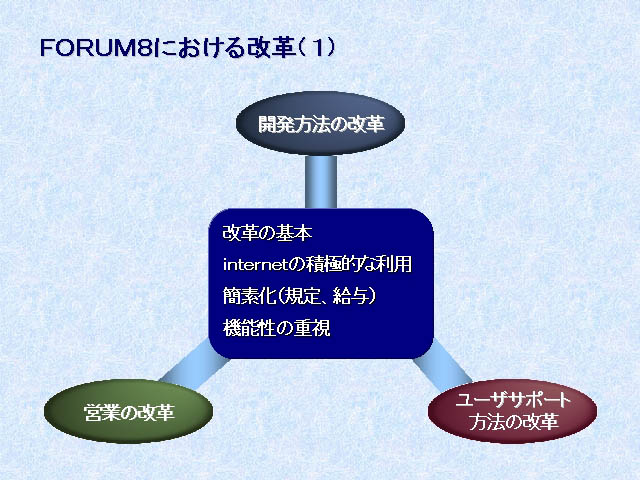 FORUM8における改革（1）

開発方法の改革

改革の基本
internetの積極的な利用
簡素化（規定、給与）
機能性の重視

営業の改革

ユーザサポート方法の改革